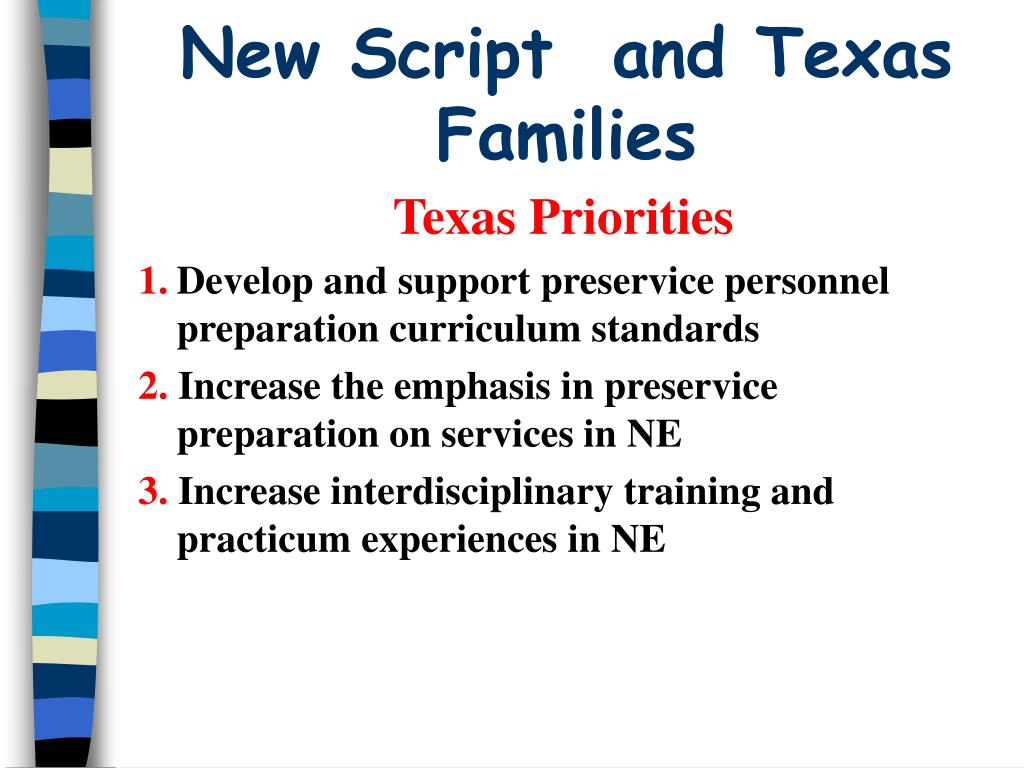 New Script  and Texas Families

Texas Priorities

1. Develop and support preservice personnel preparation curriculum standards

2. Increase the emphasis in preservice preparation on services in NE

3. Increase interdisciplinary training and practicum experiences in NE